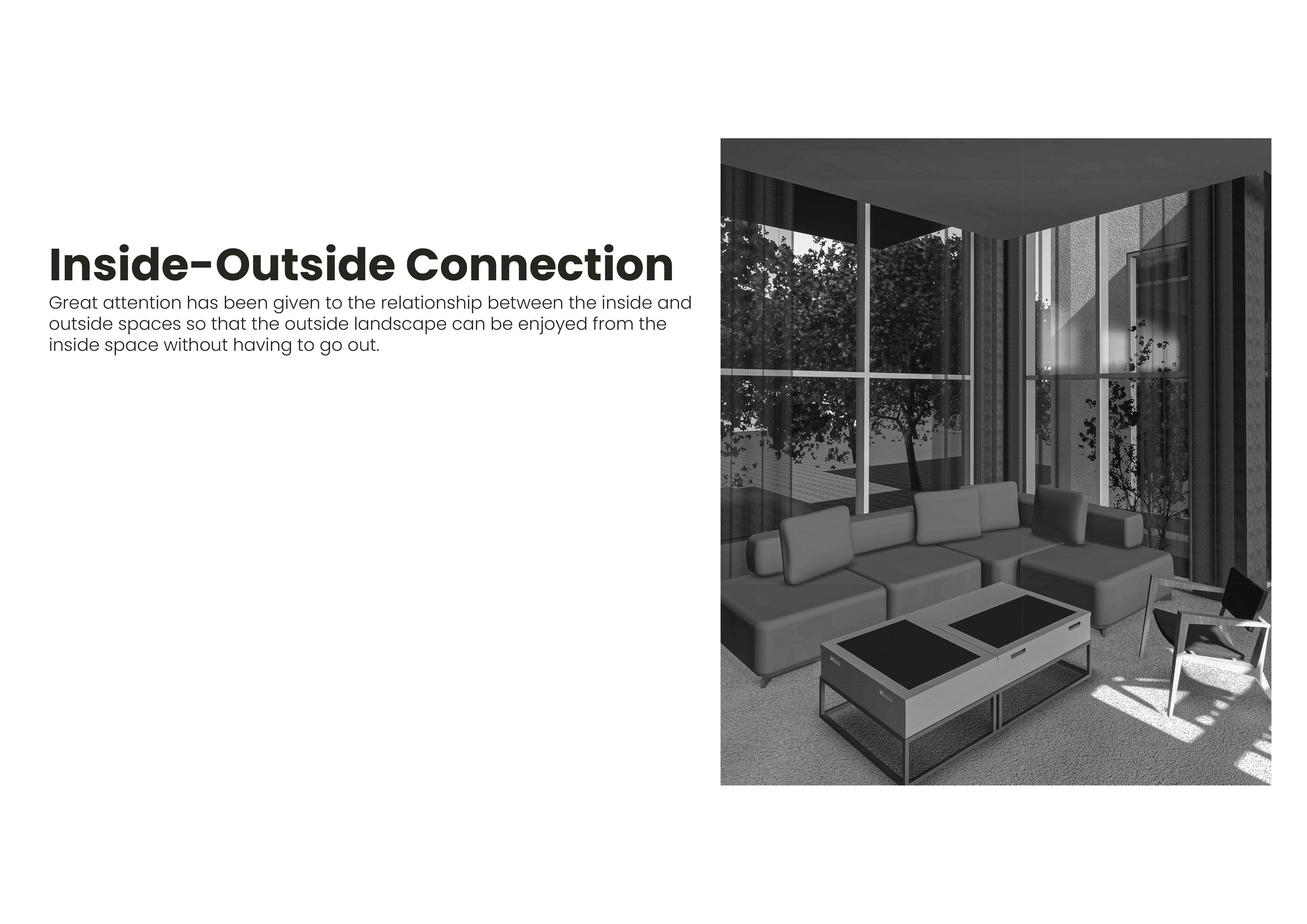 Inside-Outside Connection

Great attention has been given to the relationship between the inside and outside spaces so that the outside landscape can be enjoyed from the inside space without having to go out.